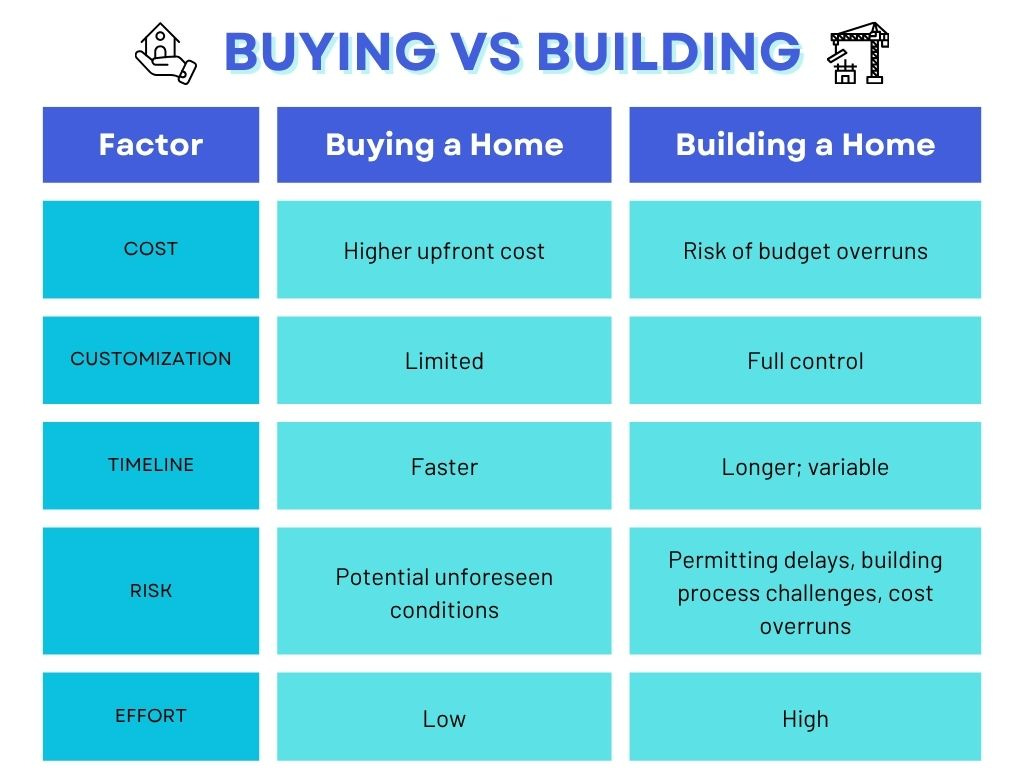 BUYING VS BUILDING

| Factor | Buying a Home | Building a Home |
|---|---|---|
| COST | Higher upfront cost | Risk of budget overruns |
| CUSTOMIZATION | Limited | Full control |
| TIMELINE | Faster | Longer; variable |
| RISK | Potential unforeseen conditions | Permitting delays, building process challenges, cost overruns |
| EFFORT | Low | High |